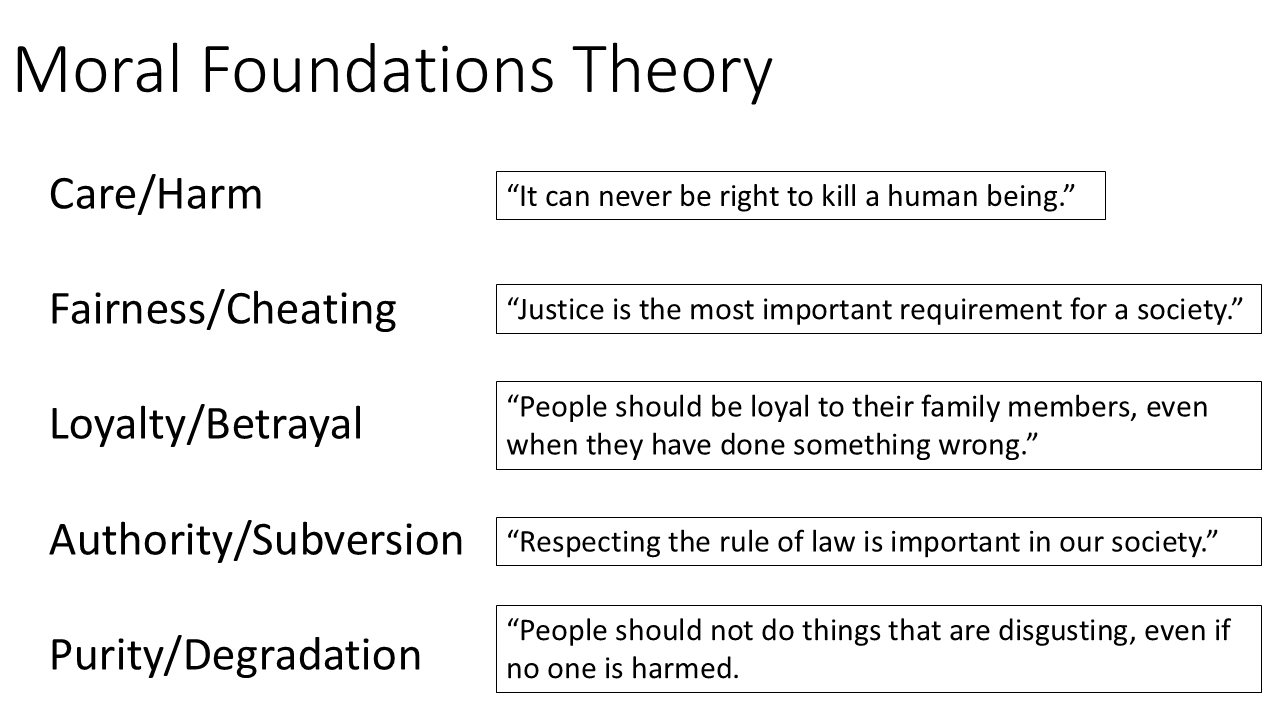 Moral Foundations Theory

Care/Harm

“It can never be right to kill a human being.”

Fairness/Cheating

“Justice is the most important requirement for a society.”

Loyalty/Betrayal

“People should be loyal to their family members, even when they have done something wrong.”

Authority/Subversion

“Respecting the rule of law is important in our society.”

Purity/Degradation

“People should not do things that are disgusting, even if no one is harmed.